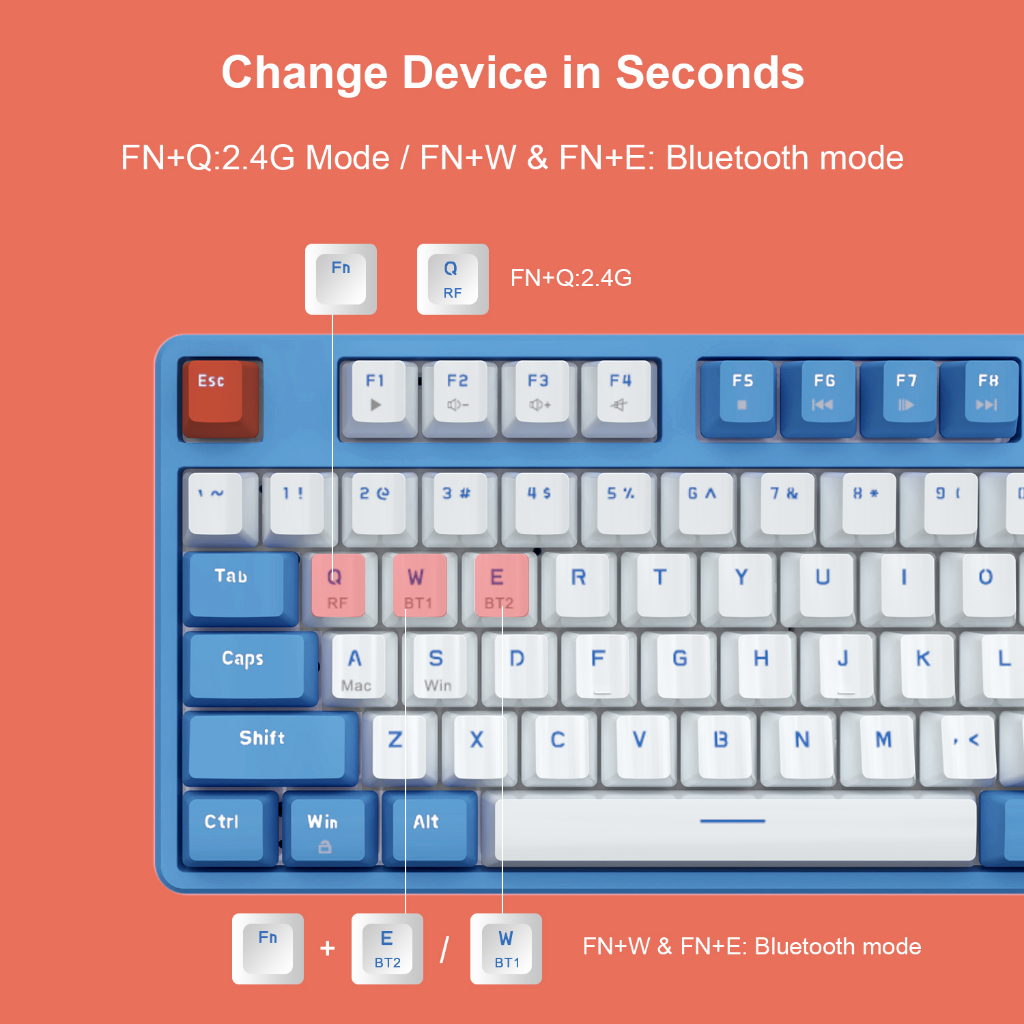 Change Device in Seconds

FN+Q:2.4G Mode / FN+W & FN+E: Bluetooth mode

Fn

Q
RF

FN+Q:2.4G

Esc

F1

F2

F3

F4

F5

F6

F7

F8

` ~

1 !

2 @

3 #

4 $

5 %

6 ^

7 &

8 *

9 (

Tab

Q
RF

W
BT1

E
BT2

R

T

Y

U

I

O

Caps

A
Mac

S
Win

D

F

G

H

J

K

L

Shift

Z

X

C

V

B

N

M

, <

Ctrl

Win

Alt

Fn

+

E
BT2

/

W
BT1

FN+W & FN+E: Bluetooth mode